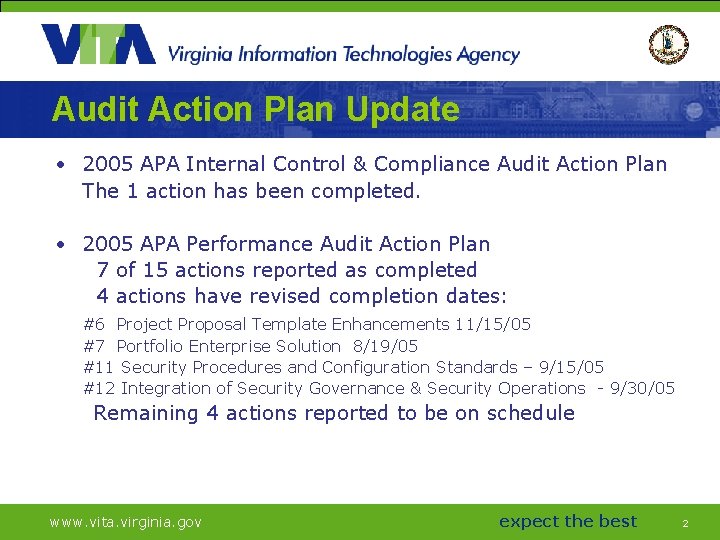 VITA Virginia Information Technologies Agency

Audit Action Plan Update

• 2005 APA Internal Control & Compliance Audit Action Plan
The 1 action has been completed.

• 2005 APA Performance Audit Action Plan
7 of 15 actions reported as completed
4 actions have revised completion dates:
#6 Project Proposal Template Enhancements 11/15/05
#7 Portfolio Enterprise Solution 8/19/05
#11 Security Procedures and Configuration Standards – 9/15/05
#12 Integration of Security Governance & Security Operations - 9/30/05
Remaining 4 actions reported to be on schedule

www.vita.virginia.gov

expect the best

2